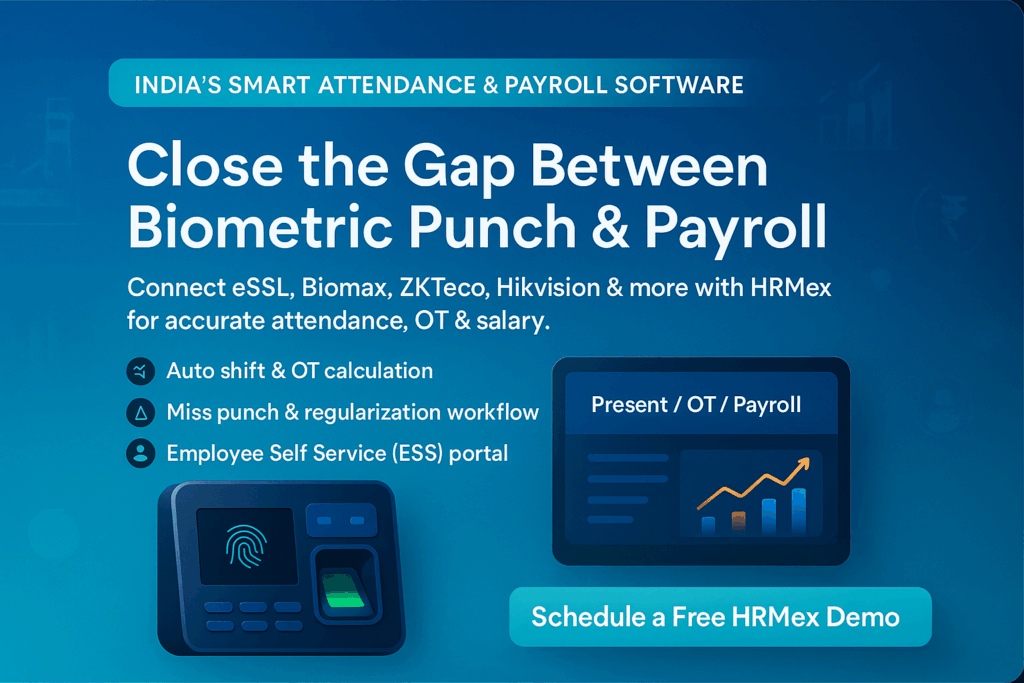 INDIA'S SMART ATTENDANCE & PAYROLL SOFTWARE

Close the Gap Between Biometric Punch & Payroll

Connect eSSL, Biomax, ZKTeco, Hikvision & more with HRMex for accurate attendance, OT & salary.

Auto shift & OT calculation

Miss punch & regularization workflow

Employee Self Service (ESS) portal

Present / OT / Payroll

Schedule a Free HRMex Demo